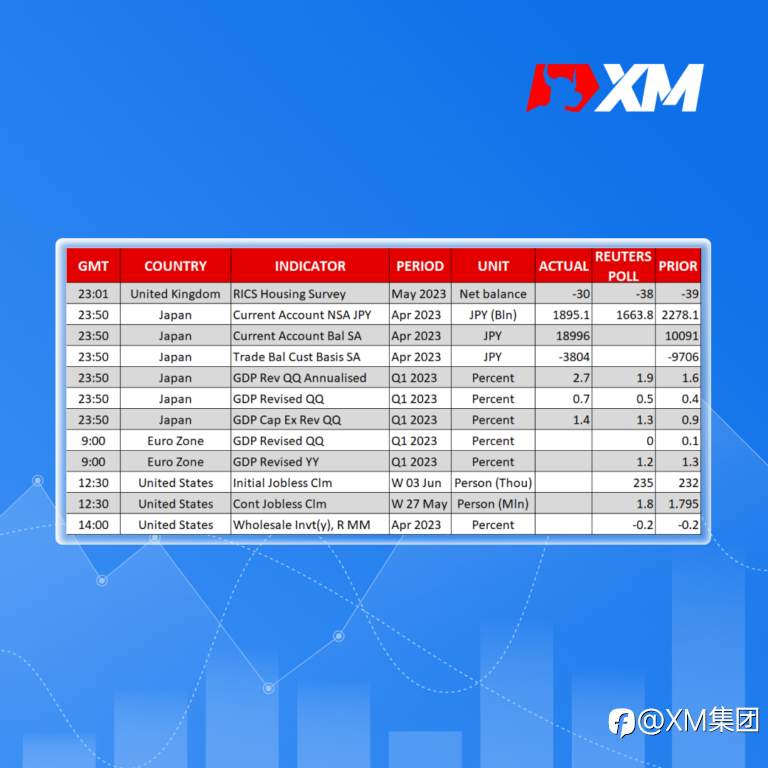 XM

| GMT | COUNTRY | INDICATOR | PERIOD | UNIT | ACTUAL | REUTERS POLL | PRIOR |
|---|---|---|---|---|---|---|---|
| 23:01 | United Kingdom | RICS Housing Survey | May 2023 | Net balance | -30 | -38 | -39 |
| 23:50 | Japan | Current Account NSA JPY | Apr 2023 | JPY (Bln) | 1895.1 | 1663.8 | 2278.1 |
| 23:50 | Japan | Current Account Bal SA | Apr 2023 | JPY | 18996 | | 10091 |
| 23:50 | Japan | Trade Bal Cust Basis SA | Apr 2023 | JPY | -3804 | | -9706 |
| 23:50 | Japan | GDP Rev QQ Annualised | Q1 2023 | Percent | 2.7 | 1.9 | 1.6 |
| 23:50 | Japan | GDP Revised QQ | Q1 2023 | Percent | 0.7 | 0.5 | 0.4 |
| 23:50 | Japan | GDP Cap Ex Rev QQ | Q1 2023 | Percent | 1.4 | 1.3 | 0.9 |
| 9:00 | Euro Zone | GDP Revised QQ | Q1 2023 | Percent | | 0 | 0.1 |
| 9:00 | Euro Zone | GDP Revised YY | Q1 2023 | Percent | | 1.2 | 1.3 |
| 12:30 | United States | Initial Jobless Clm | W 03 Jun | Person (Thou) | | 235 | 232 |
| 12:30 | United States | Cont Jobless Clm | W 27 May | Person (Mln) | | 1.8 | 1.795 |
| 14:00 | United States | Wholesale Invt(y), R MM | Apr 2023 | Percent | | -0.2 | -0.2 |

@XM集团